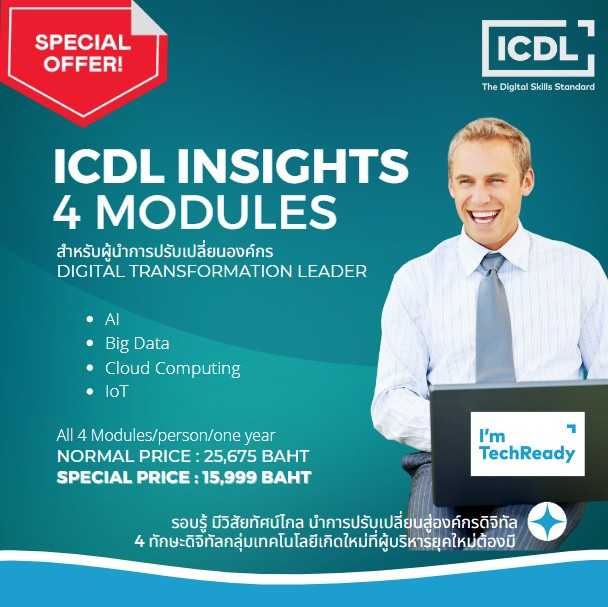 SPECIAL OFFER!

ICDL
The Digital Skills Standard

ICDL INSIGHTS
4 MODULES

สำหรับผู้นำการปรับเปลี่ยนองค์กร
DIGITAL TRANSFORMATION LEADER

• AI
• Big Data
• Cloud Computing
• IoT

All 4 Modules/person/one year
NORMAL PRICE : 25,675 BAHT
SPECIAL PRICE : 15,999 BAHT

I'm TechReady

รอบรู้ มีวิสัยทัศน์ไกล นำการปรับเปลี่ยนสู่องค์กรดิจิทัล
4 ทักษะดิจิทัลกลุ่มเทคโนโลยีเกิดใหม่ที่ผู้บริหารยุคใหม่ต้องมี